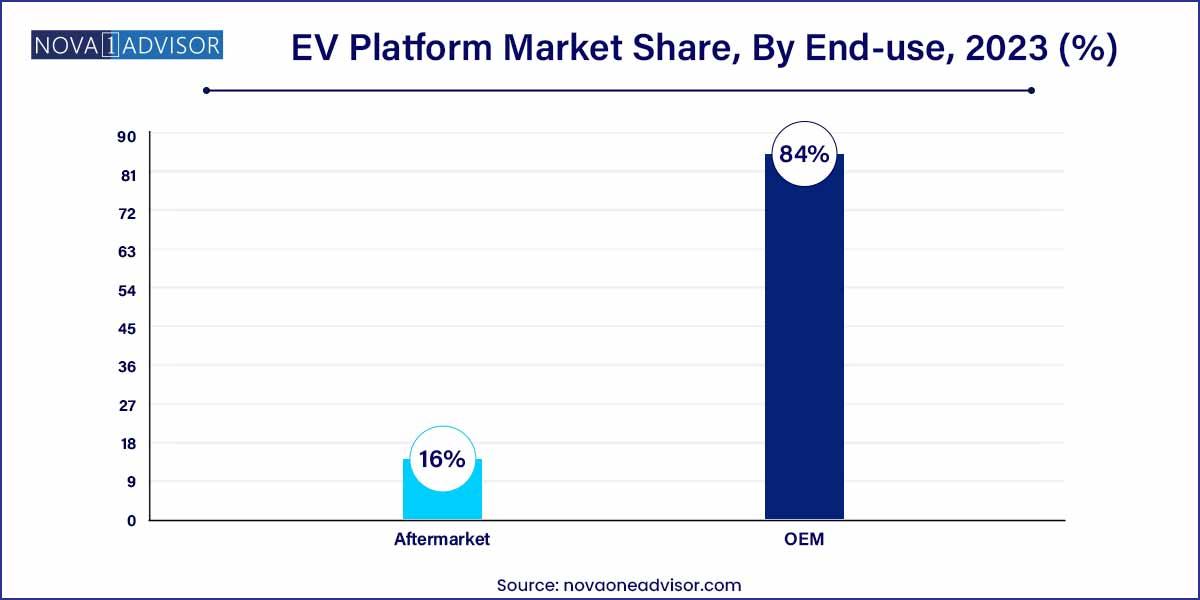 NOVA 1 ADVISOR

EV Platform Market Share, By End-use, 2023 (%)

90
81
72
63
54
45
36
27
18
9
0

16%
84%

Aftermarket
OEM

Source: novaoneadvisor.com